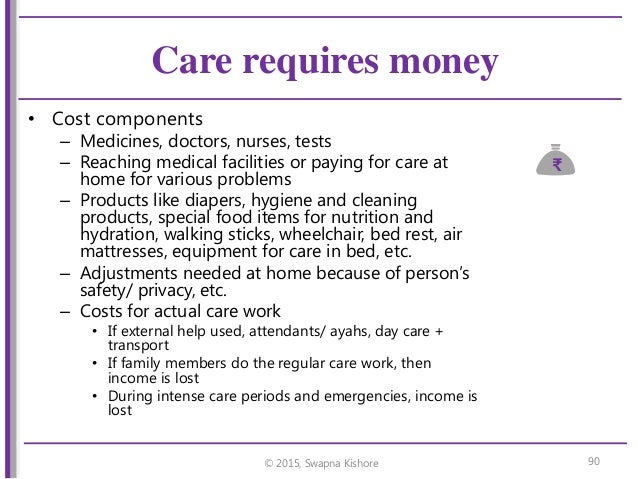 Care requires money

• Cost components
 – Medicines, doctors, nurses, tests
 – Reaching medical facilities or paying for care at home for various problems
 – Products like diapers, hygiene and cleaning products, special food items for nutrition and hydration, walking sticks, wheelchair, bed rest, air mattresses, equipment for care in bed, etc.
 – Adjustments needed at home because of person's safety/ privacy, etc.
 – Costs for actual care work
  • If external help used, attendants/ ayahs, day care + transport
  • If family members do the regular care work, then income is lost
  • During intense care periods and emergencies, income is lost

₹

© 2015, Swapna Kishore

90